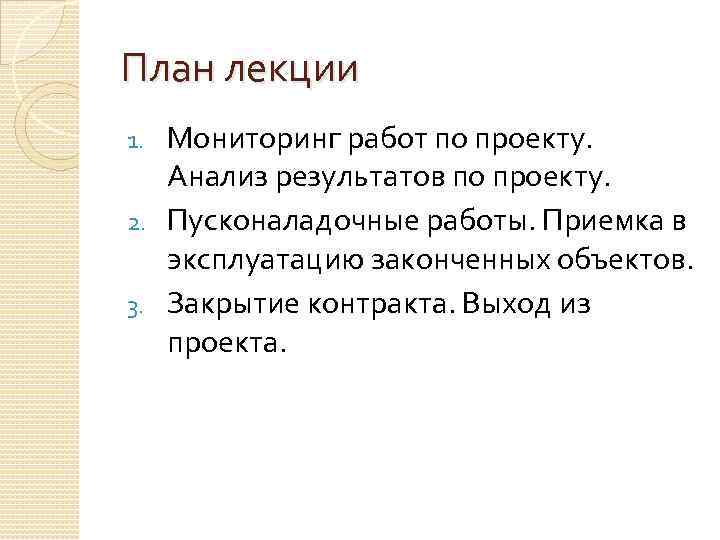 План лекции

1. Мониторинг работ по проекту. Анализ результатов по проекту.
2. Пусконаладочные работы. Приемка в эксплуатацию законченных объектов.
3. Закрытие контракта. Выход из проекта.